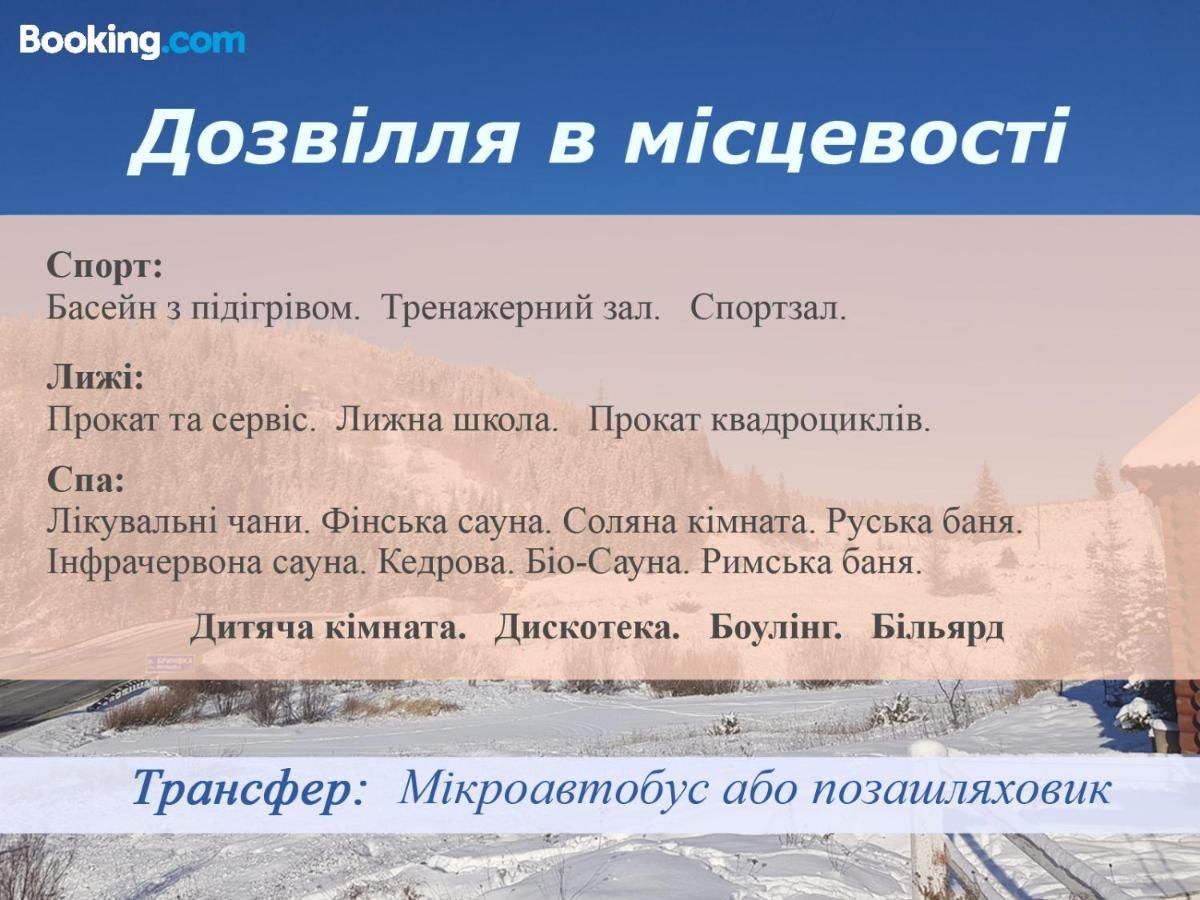 Booking.com

Дозвілля в місцевості

Спорт:
Басейн з підігрівом. Тренажерний зал. Спортзал.

Лижі:
Прокат та сервіс. Лижна школа. Прокат квадроциклів.

Спа:
Лікувальні чани. Фінська сауна. Соляна кімната. Руська баня. Інфрачервона сауна. Кедрова. Біо-Сауна. Римська баня.

Дитяча кімната. Дискотека. Боулінг. Більярд

Трансфер: Мікроавтобус або позашляховик